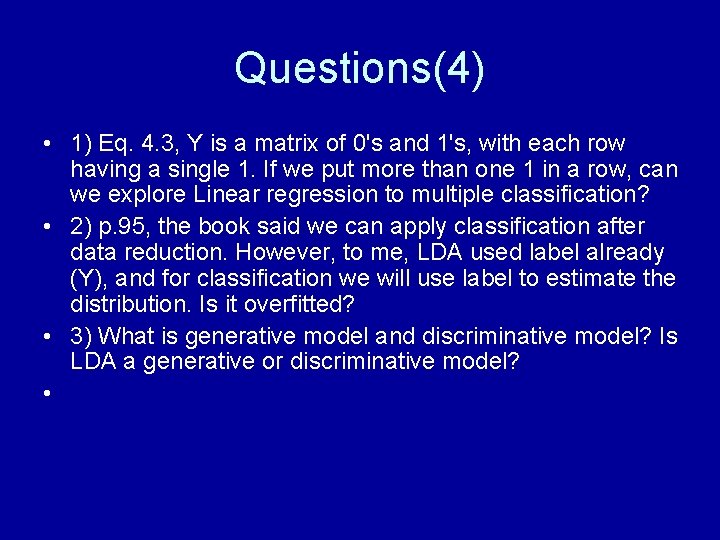 Questions(4)

• 1) Eq. 4.3, Y is a matrix of 0's and 1's, with each row having a single 1. If we put more than one 1 in a row, can we explore Linear regression to multiple classification?

• 2) p.95, the book said we can apply classification after data reduction. However, to me, LDA used label already (Y), and for classification we will use label to estimate the distribution. Is it overfitted?

• 3) What is generative model and discriminative model? Is LDA a generative or discriminative model?

•